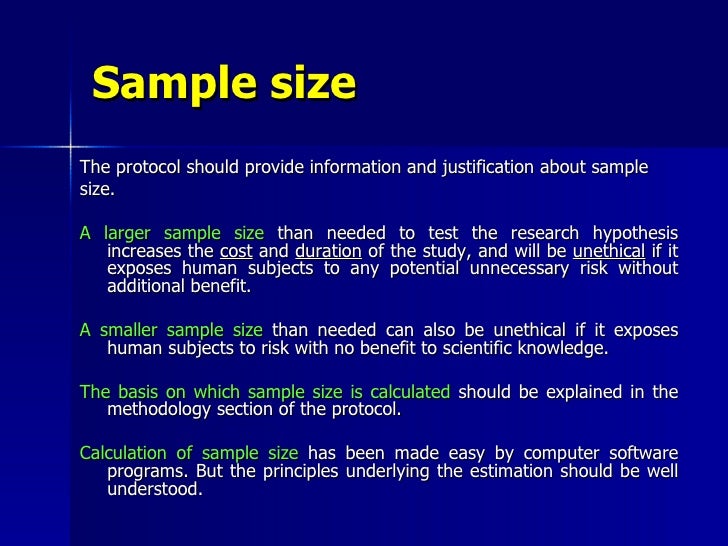 Sample size

The protocol should provide information and justification about sample size.

A larger sample size than needed to test the research hypothesis increases the cost and duration of the study, and will be unethical if it exposes human subjects to any potential unnecessary risk without additional benefit.

A smaller sample size than needed can also be unethical if it exposes human subjects to risk with no benefit to scientific knowledge.

The basis on which sample size is calculated should be explained in the methodology section of the protocol.

Calculation of sample size has been made easy by computer software programs. But the principles underlying the estimation should be well understood.